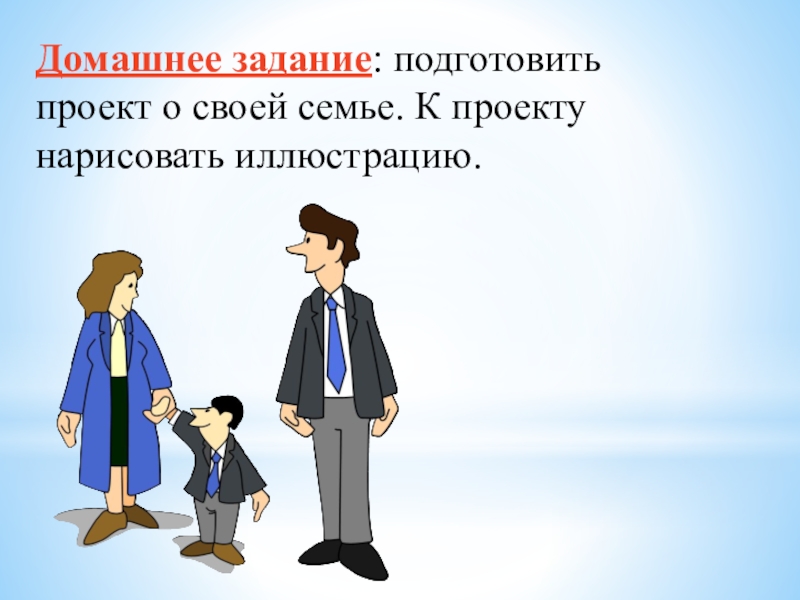 Домашнее задание: подготовить проект о своей семье. К проекту нарисовать иллюстрацию.